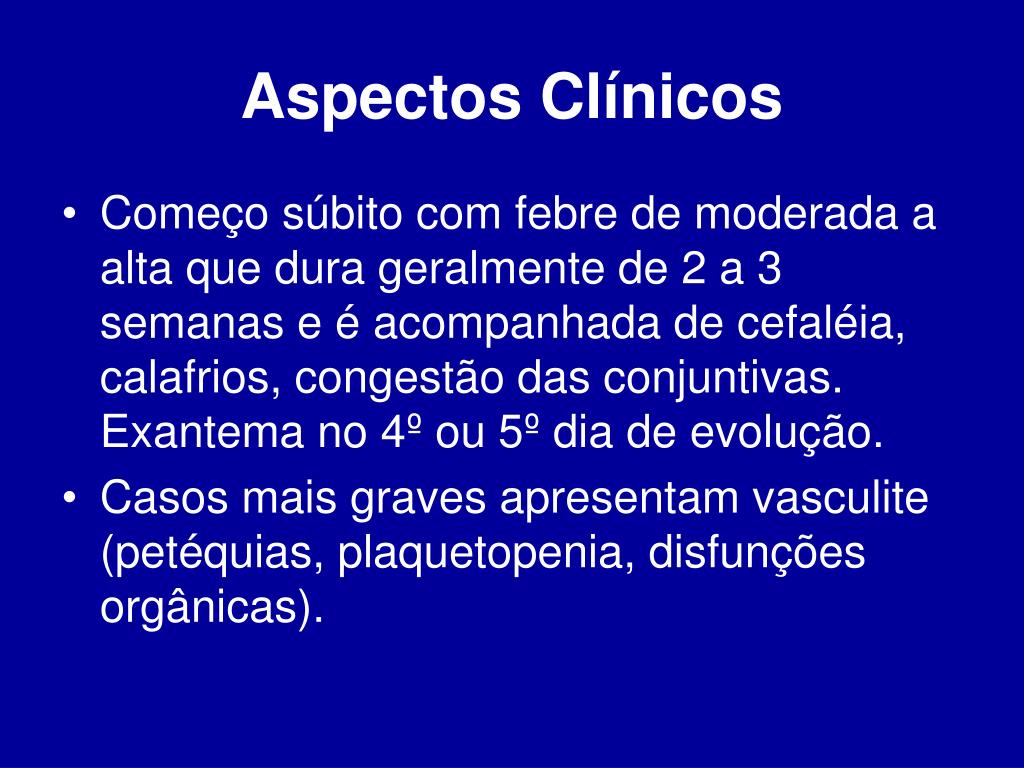 Aspectos Clínicos

• Começo súbito com febre de moderada a alta que dura geralmente de 2 a 3 semanas e é acompanhada de cefaléia, calafrios, congestão das conjuntivas. Exantema no 4º ou 5º dia de evolução.
• Casos mais graves apresentam vasculite (petéquias, plaquetopenia, disfunções orgânicas).